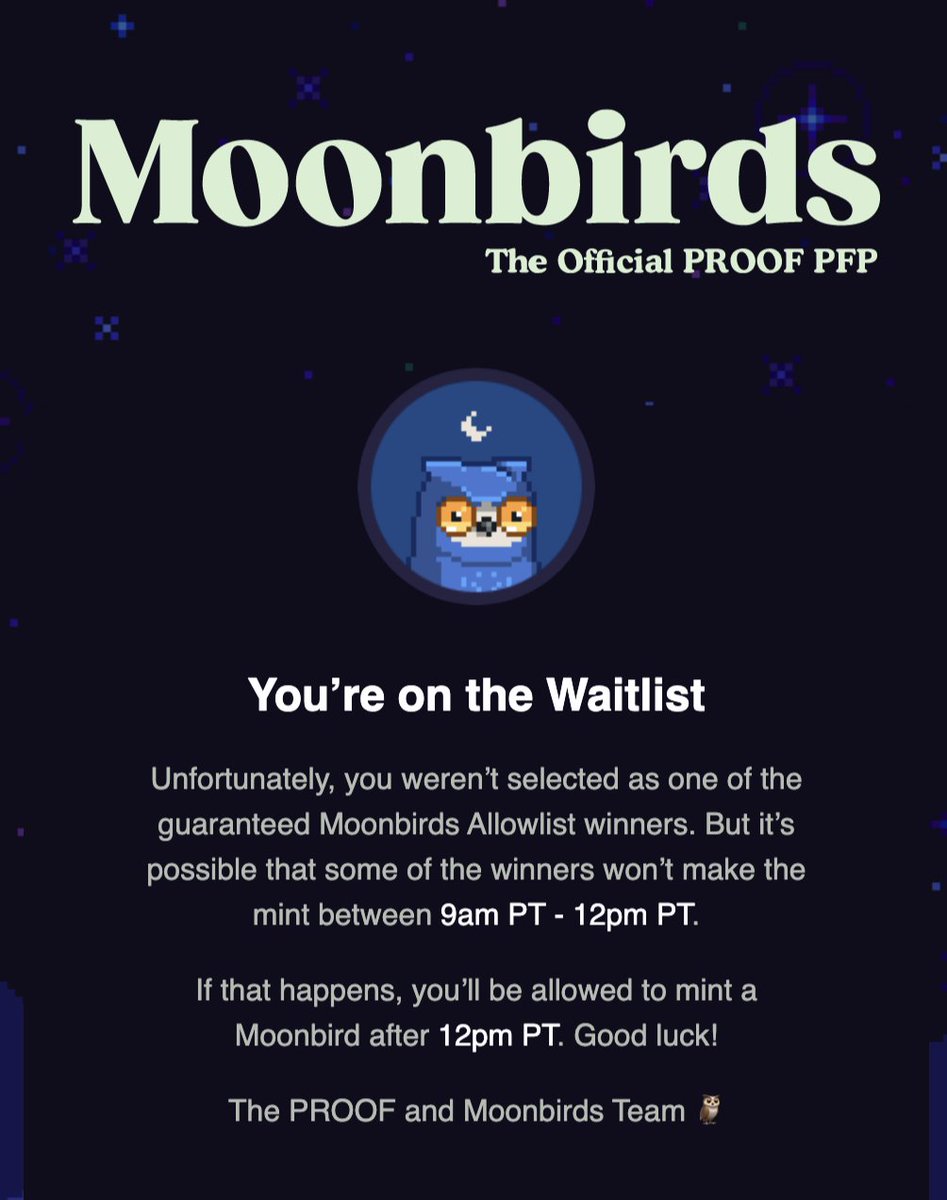 Moonbirds
The Official PROOF PFP

You're on the Waitlist

Unfortunately, you weren't selected as one of the guaranteed Moonbirds Allowlist winners. But it's possible that some of the winners won't make the mint between 9am PT - 12pm PT.

If that happens, you'll be allowed to mint a Moonbird after 12pm PT. Good luck!

The PROOF and Moonbirds Team 🦉